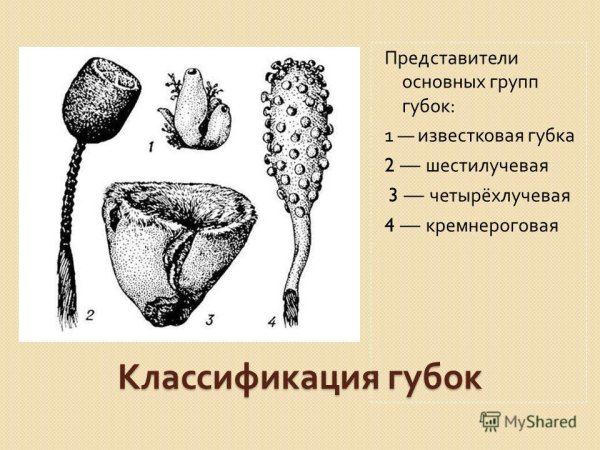 1

2

3

4

Представители основных групп губок:

1 — известковая губка

2 — шестилучевая

3 — четырёхлучевая

4 — кремнероговая

Классификация губок

MyShared